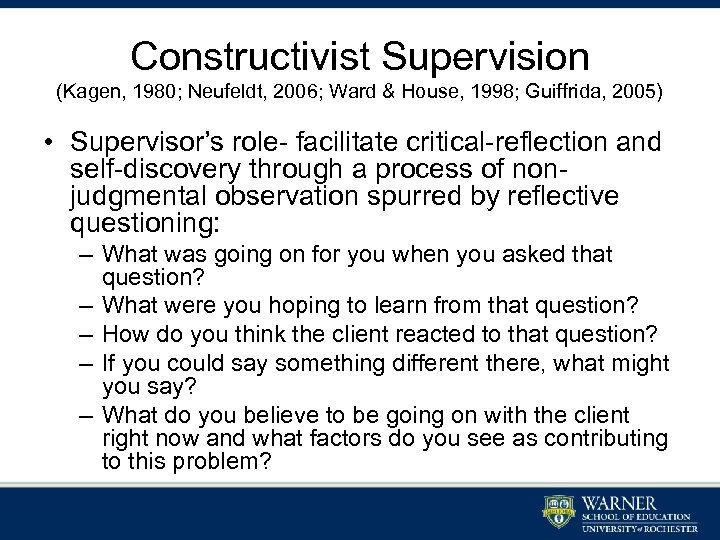 Constructivist Supervision
(Kagen, 1980; Neufeldt, 2006; Ward & House, 1998; Guiffrida, 2005)

• Supervisor's role- facilitate critical-reflection and self-discovery through a process of non-judgmental observation spurred by reflective questioning:
– What was going on for you when you asked that question?
– What were you hoping to learn from that question?
– How do you think the client reacted to that question?
– If you could say something different there, what might you say?
– What do you believe to be going on with the client right now and what factors do you see as contributing to this problem?

WARNER
SCHOOL OF EDUCATION
UNIVERSITY of ROCHESTER